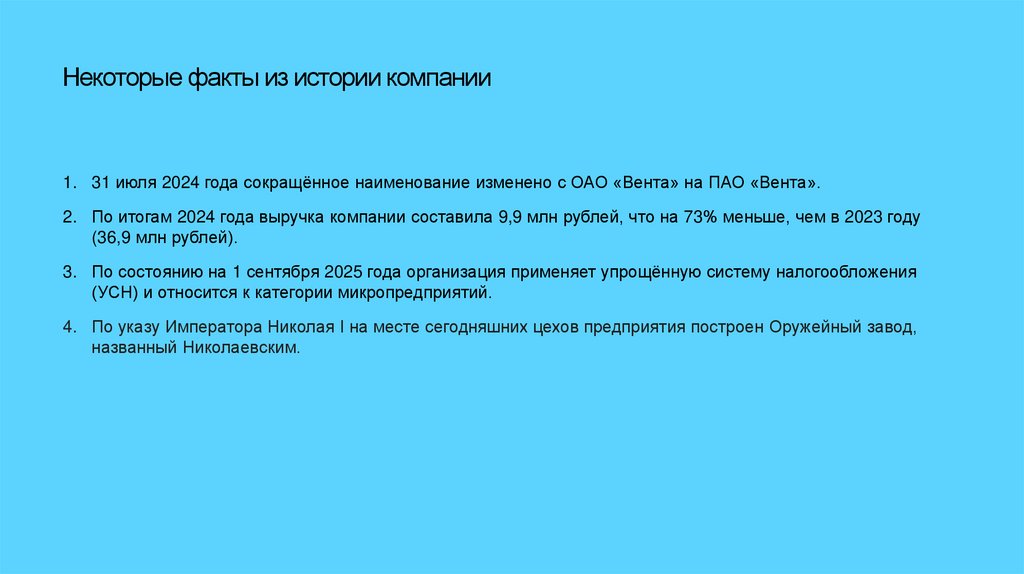 Некоторые факты из истории компании

1. 31 июля 2024 года сокращённое наименование изменено с ОАО «Вента» на ПАО «Вента».

2. По итогам 2024 года выручка компании составила 9,9 млн рублей, что на 73% меньше, чем в 2023 году (36,9 млн рублей).

3. По состоянию на 1 сентября 2025 года организация применяет упрощённую систему налогообложения (УСН) и относится к категории микропредприятий.

4. По указу Императора Николая I на месте сегодняшних цехов предприятия построен Оружейный завод, названный Николаевским.